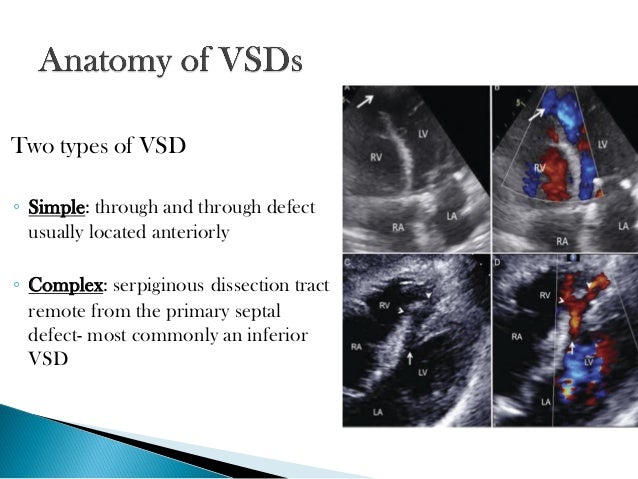 Anatomy of VSDs

Two types of VSD

◦ Simple: through and through defect usually located anteriorly

◦ Complex: serpiginous dissection tract remote from the primary septal defect- most commonly an inferior VSD

A
RV
LV
RA
LA

B
RV
LV
RA
LA

C
RV
RA
LV
LA

D
RV
RA
LV
LA